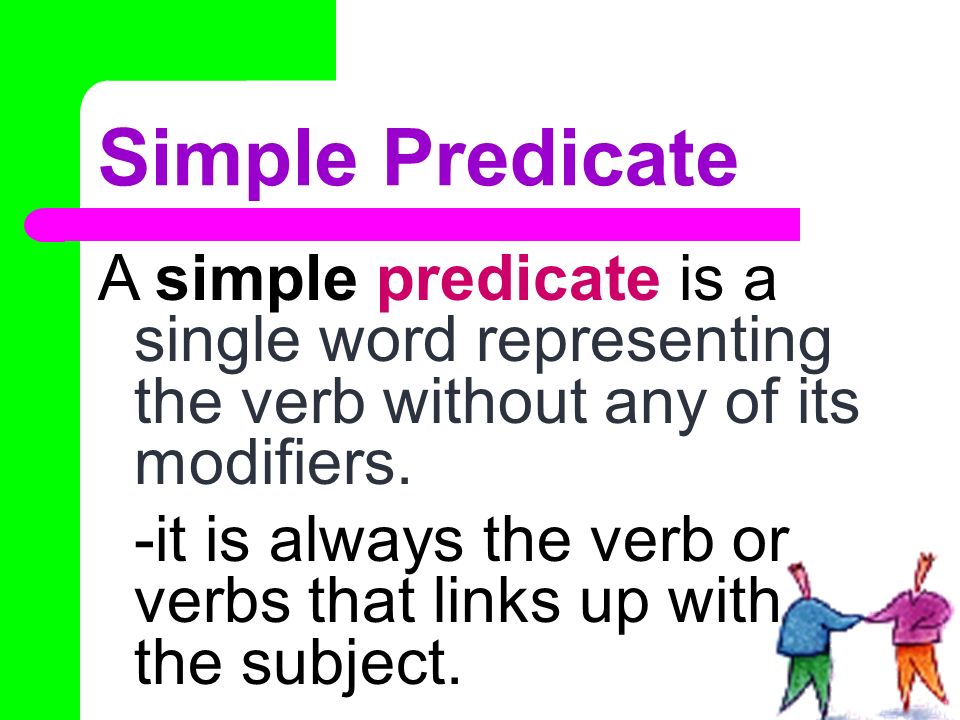 Simple Predicate

A simple predicate is a single word representing the verb without any of its modifiers.

-it is always the verb or verbs that links up with the subject.